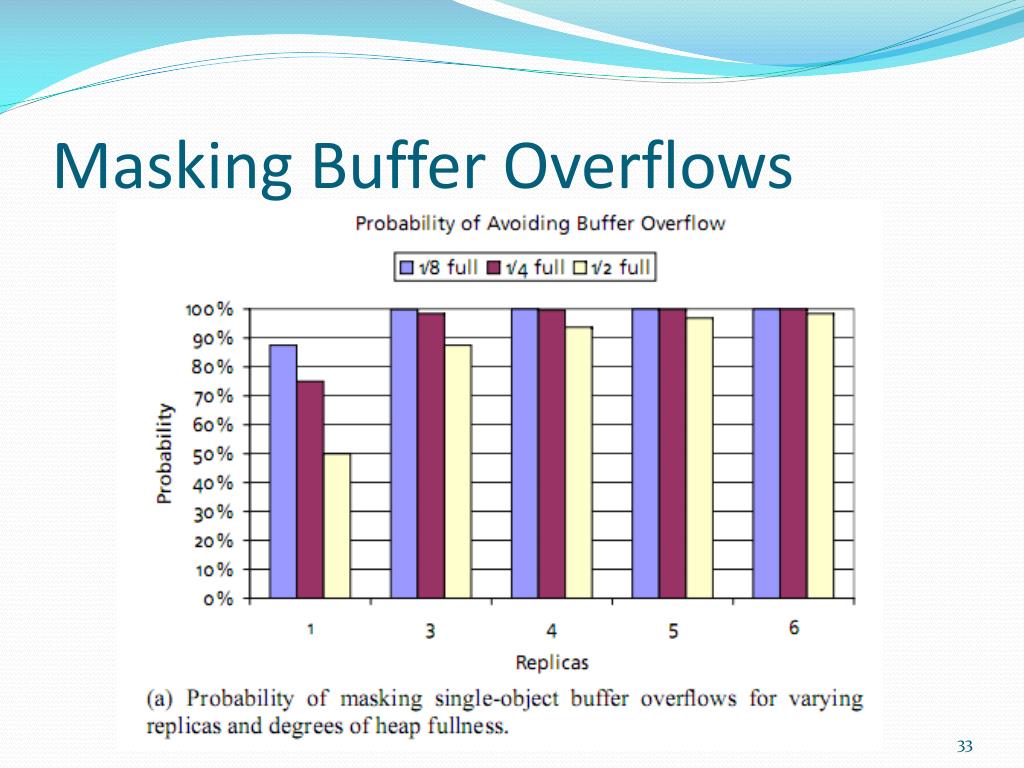 Masking Buffer Overflows

Probability of Avoiding Buffer Overflow

1/8 full 1/4 full 1/2 full

100%
90%
80%
70%
60%
50%
40%
30%
20%
10%
0%

Probability

1 3 4 5 6

Replicas

(a) Probability of masking single-object buffer overflows for varying replicas and degrees of heap fullness.

33